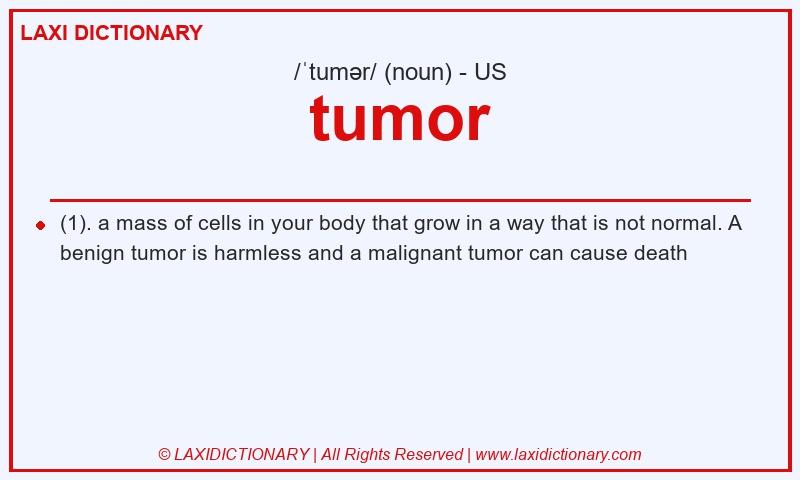 LAXI DICTIONARY

/ˈtumər/ (noun) - US

tumor

(1). a mass of cells in your body that grow in a way that is not normal. A benign tumor is harmless and a malignant tumor can cause death

© LAXIDICTIONARY | All Rights Reserved | www.laxidictionary.com